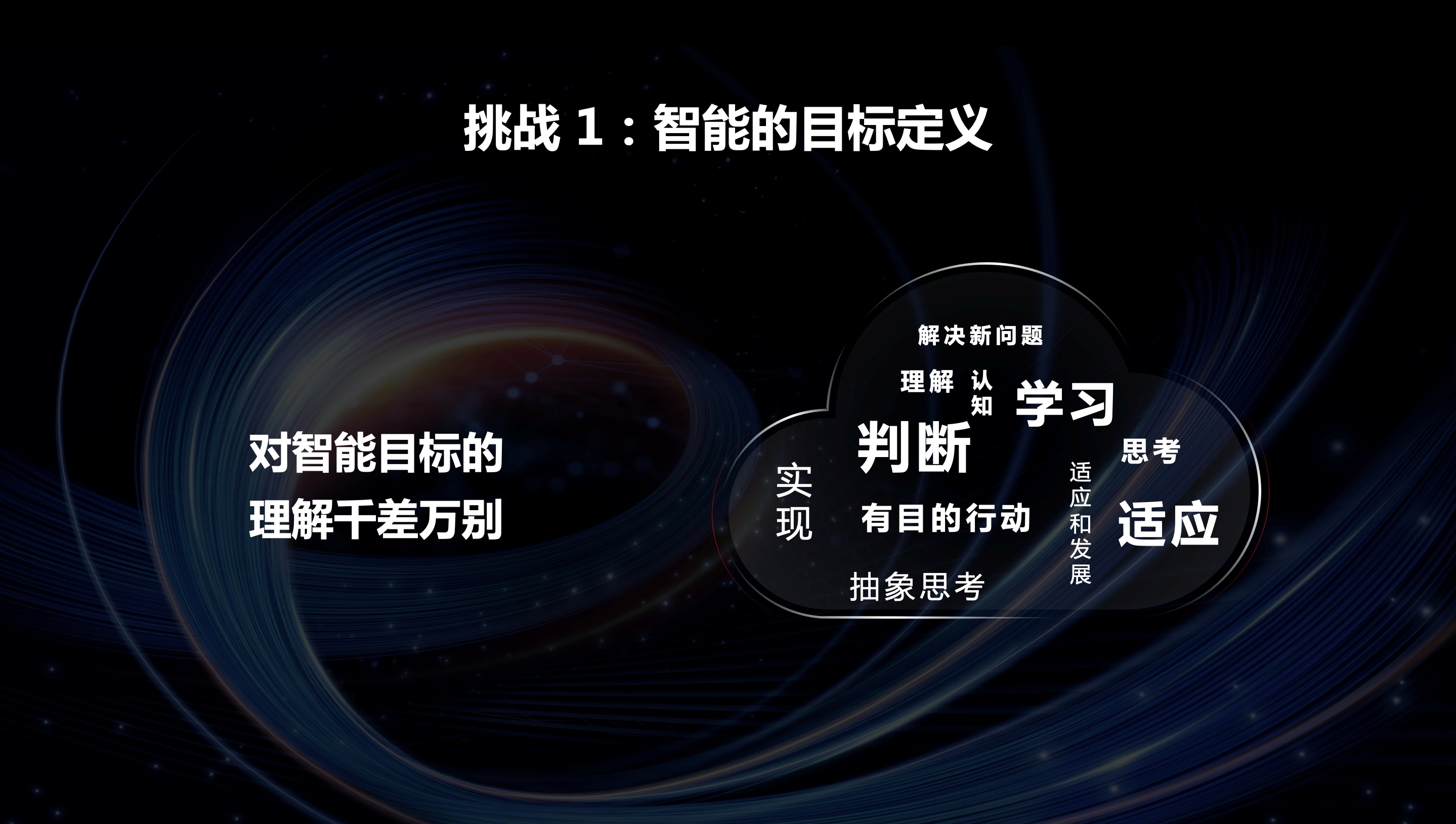 挑战 1：智能的目标定义

对智能目标的理解千差万别

解决新问题

理解

认知

学习

判断

思考

实现

有目的行动

适应和发展

适应

抽象思考